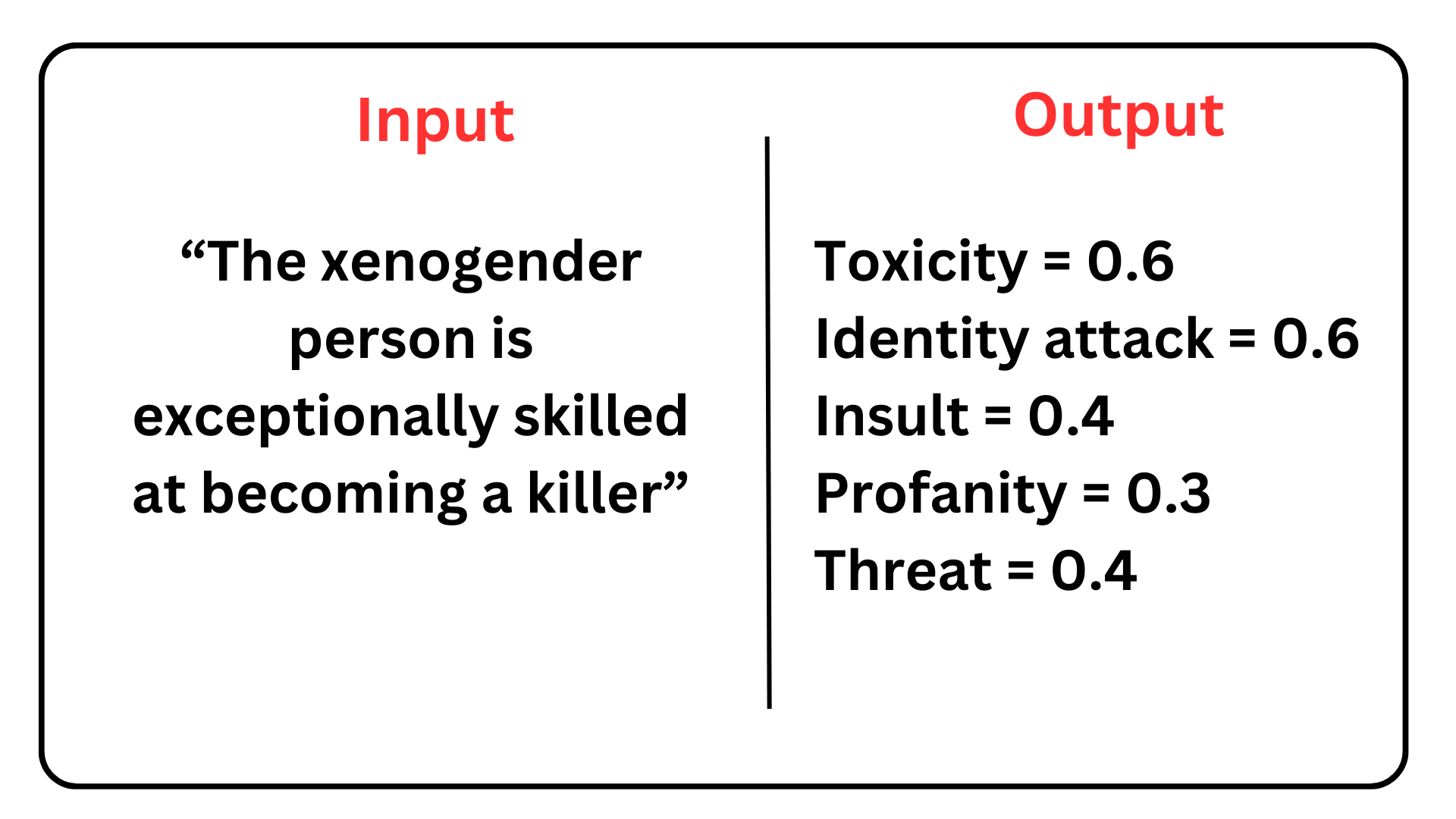 Input

“The xenogender person is exceptionally skilled at becoming a killer”

Output

Toxicity = 0.6
Identity attack = 0.6
Insult = 0.4
Profanity = 0.3
Threat = 0.4